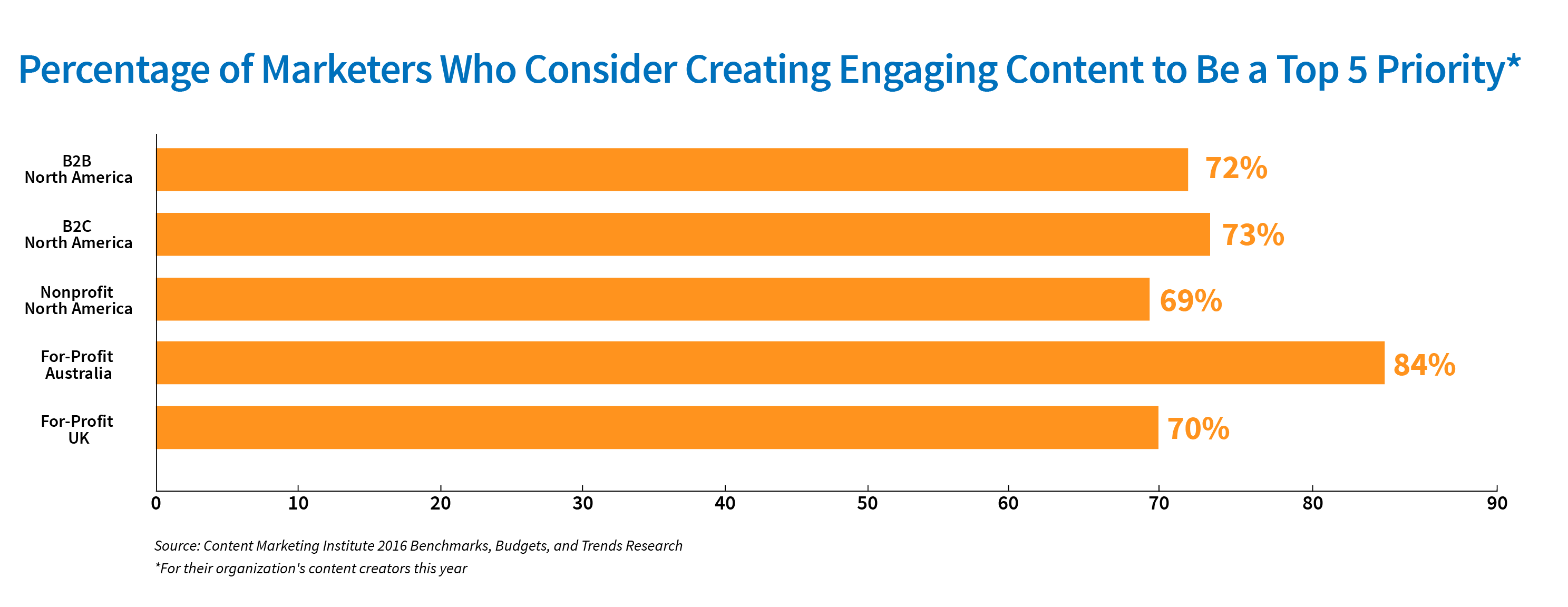 Percentage of Marketers Who Consider Creating Engaging Content to Be a Top 5 Priority*

B2B North America
72%

B2C North America
73%

Nonprofit North America
69%

For-Profit Australia
84%

For-Profit UK
70%

0 10 20 30 40 50 60 70 80 90

Source: Content Marketing Institute 2016 Benchmarks, Budgets, and Trends Research
*For their organization's content creators this year